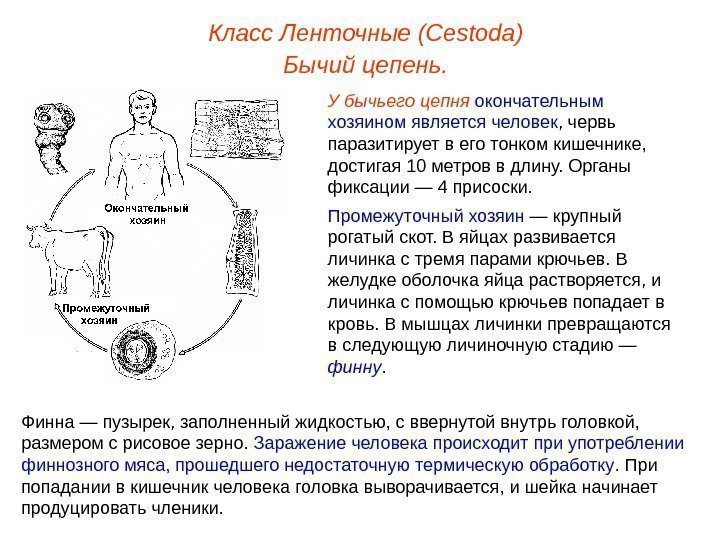 Класс Ленточные (Cestoda)
Бычий цепень.

Окончательный хозяин

Промежуточный хозяин

У бычьего цепня окончательным хозяином является человек, червь паразитирует в его тонком кишечнике, достигая 10 метров в длину. Органы фиксации — 4 присоски.

Промежуточный хозяин — крупный рогатый скот. В яйцах развивается личинка с тремя парами крючьев. В желудке оболочка яйца растворяется, и личинка с помощью крючьев попадает в кровь. В мышцах личинки превращаются в следующую личиночную стадию — финну.

Финна — пузырек, заполненный жидкостью, с ввернутой внутрь головкой, размером с рисовое зерно. Заражение человека происходит при употреблении финнозного мяса, прошедшего недостаточную термическую обработку. При попадании в кишечник человека головка выворачивается, и шейка начинает продуцировать членики.